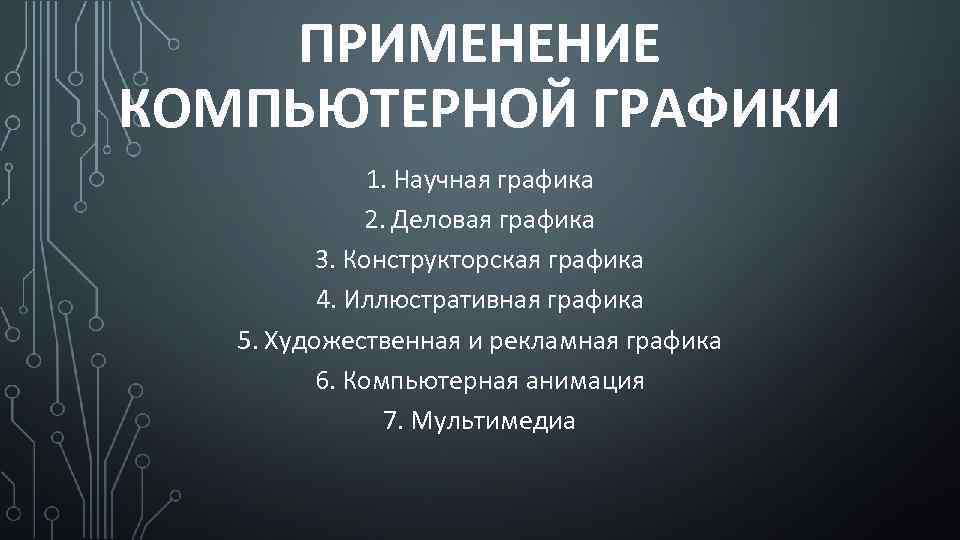 ПРИМЕНЕНИЕ КОМПЬЮТЕРНОЙ ГРАФИКИ

1. Научная графика
2. Деловая графика
3. Конструкторская графика
4. Иллюстративная графика
5. Художественная и рекламная графика
6. Компьютерная анимация
7. Мультимедиа